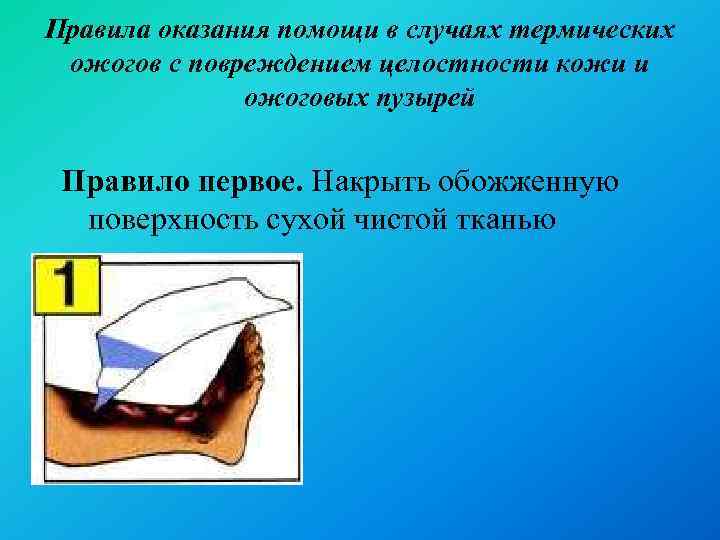 Правила оказания помощи в случаях термических ожогов с повреждением целостности кожи и ожоговых пузырей

Правило первое. Накрыть обожженную поверхность сухой чистой тканью

1